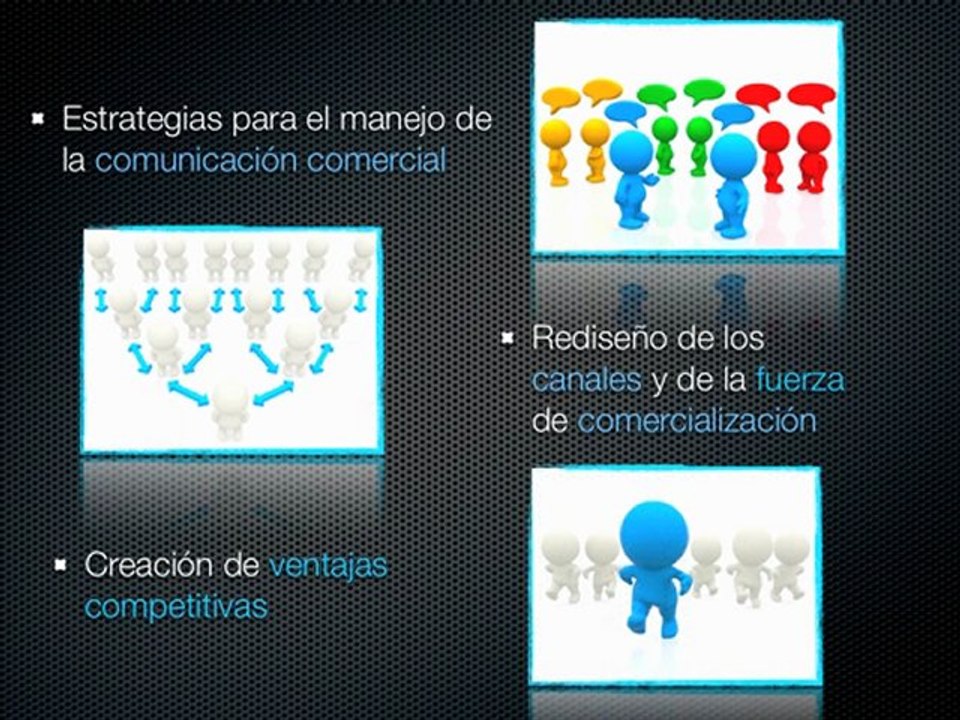 Estrategias para el manejo de la comunicación comercial

Rediseño de los canales y de la fuerza de comercialización

Creación de ventajas competitivas